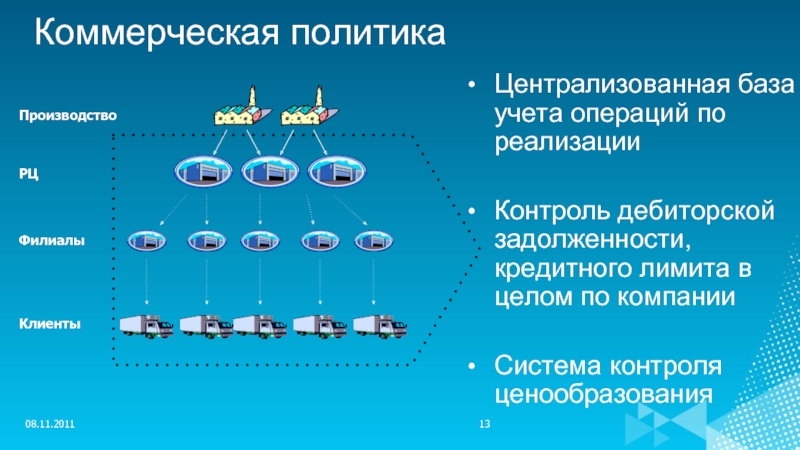 Коммерческая политика

Производство

РЦ

Филиалы

Клиенты

• Централизованная база учета операций по реализации

• Контроль дебиторской задолженности, кредитного лимита в целом по компании

• Система контроля ценообразования

08.11.2011

13